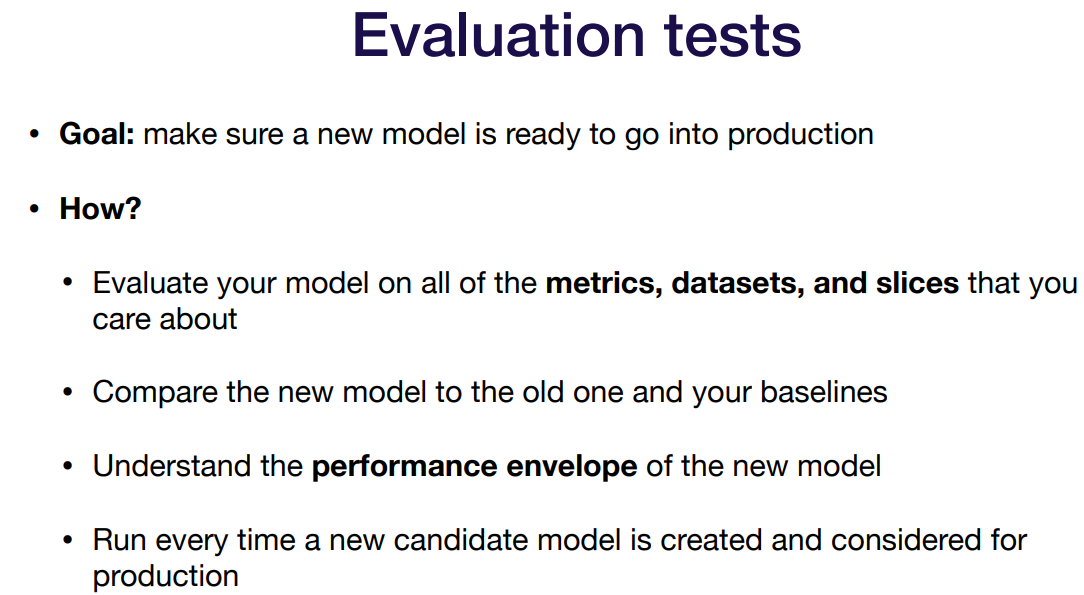 Evaluation tests

• Goal: make sure a new model is ready to go into production

• How?

• Evaluate your model on all of the metrics, datasets, and slices that you care about

• Compare the new model to the old one and your baselines

• Understand the performance envelope of the new model

• Run every time a new candidate model is created and considered for production